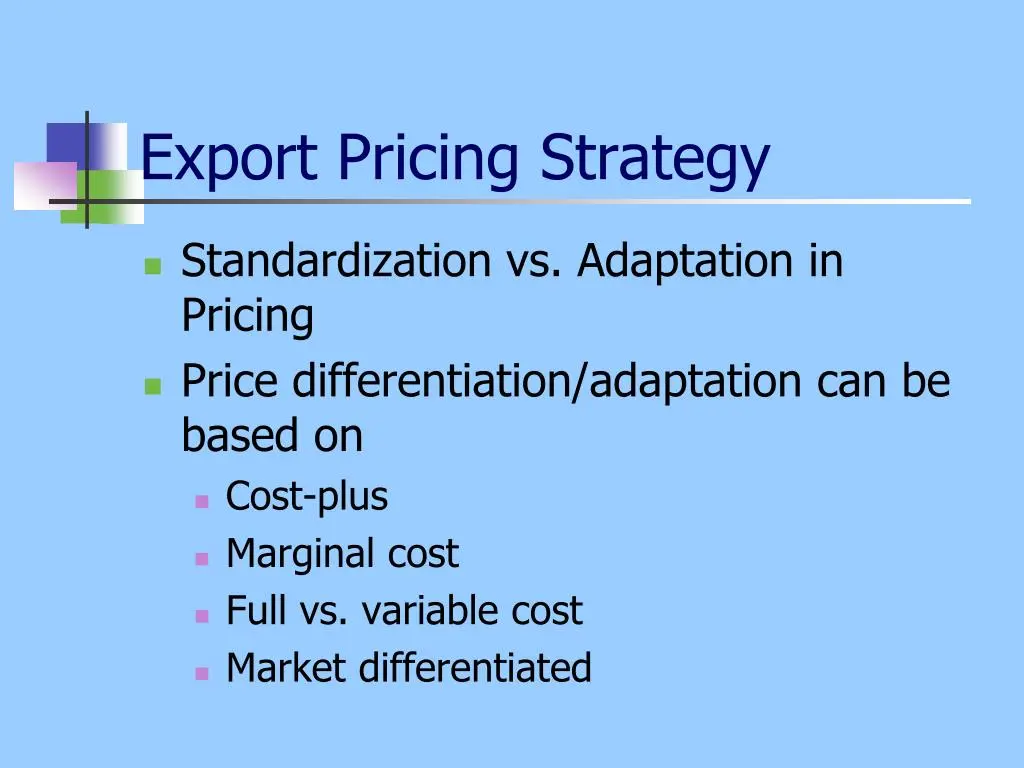 Export Pricing Strategy

Standardization vs. Adaptation in Pricing

Price differentiation/adaptation can be based on

Cost-plus

Marginal cost

Full vs. variable cost

Market differentiated